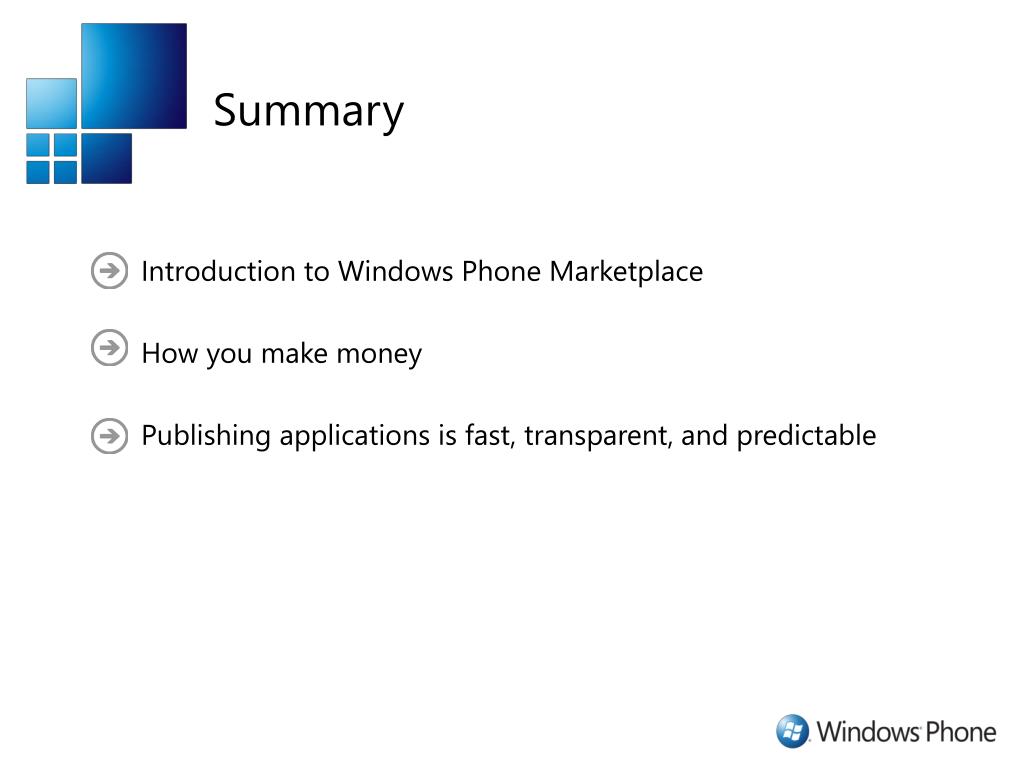 Summary

Introduction to Windows Phone Marketplace

How you make money

Publishing applications is fast, transparent, and predictable

Windows Phone